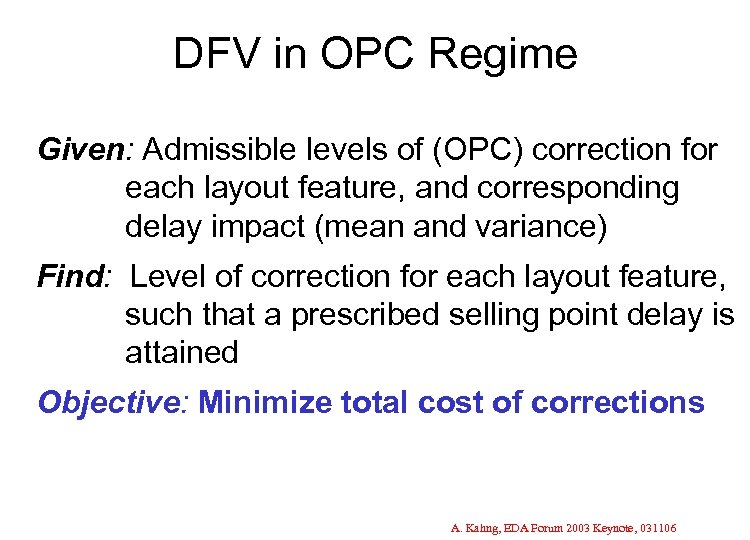 DFV in OPC Regime

Given: Admissible levels of (OPC) correction for each layout feature, and corresponding delay impact (mean and variance)

Find: Level of correction for each layout feature, such that a prescribed selling point delay is attained

Objective: Minimize total cost of corrections

A. Kahng, EDA Forum 2003 Keynote, 031106